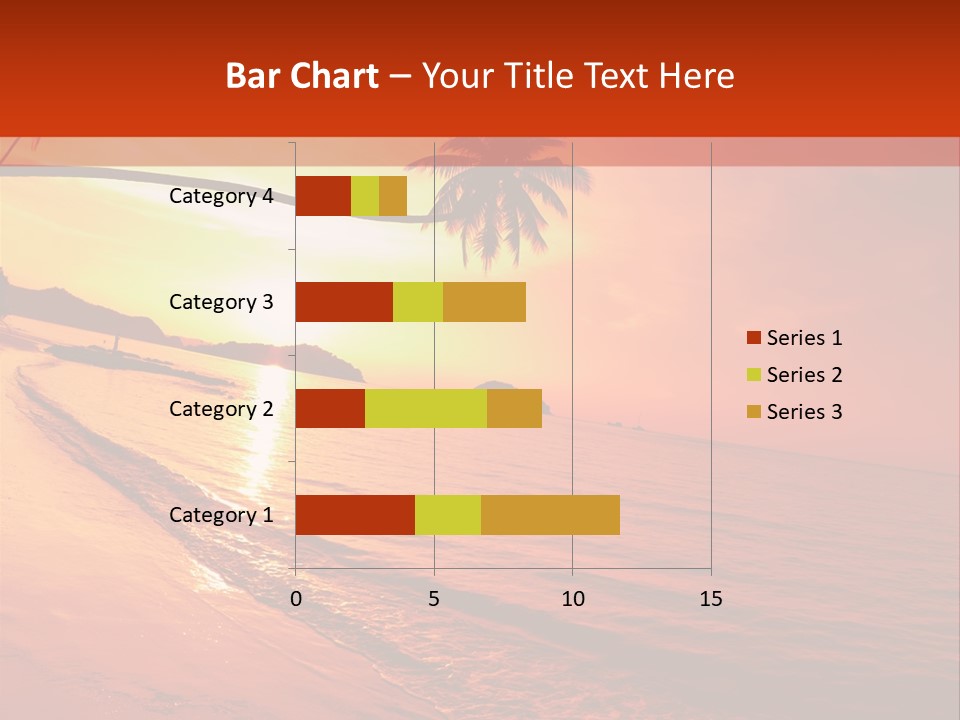 Bar Chart – Your Title Text Here

Category 4
Category 3
Category 2
Category 1

0 5 10 15

Series 1
Series 2
Series 3